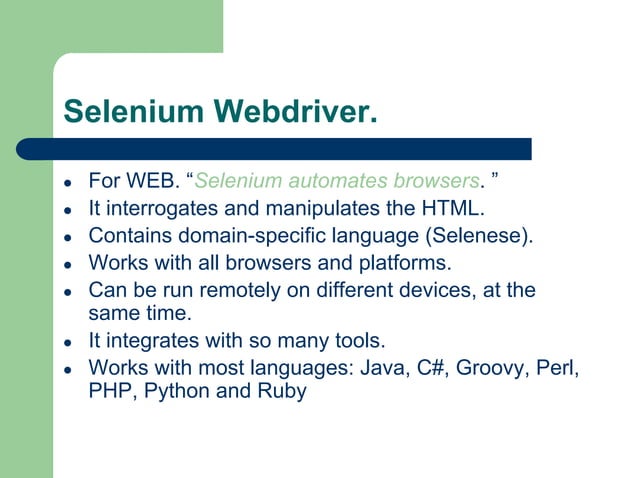 Selenium Webdriver.

- For WEB. “Selenium automates browsers. ”
- It interrogates and manipulates the HTML.
- Contains domain-specific language (Selenese).
- Works with all browsers and platforms.
- Can be run remotely on different devices, at the same time.
- It integrates with so many tools.
- Works with most languages: Java, C#, Groovy, Perl, PHP, Python and Ruby